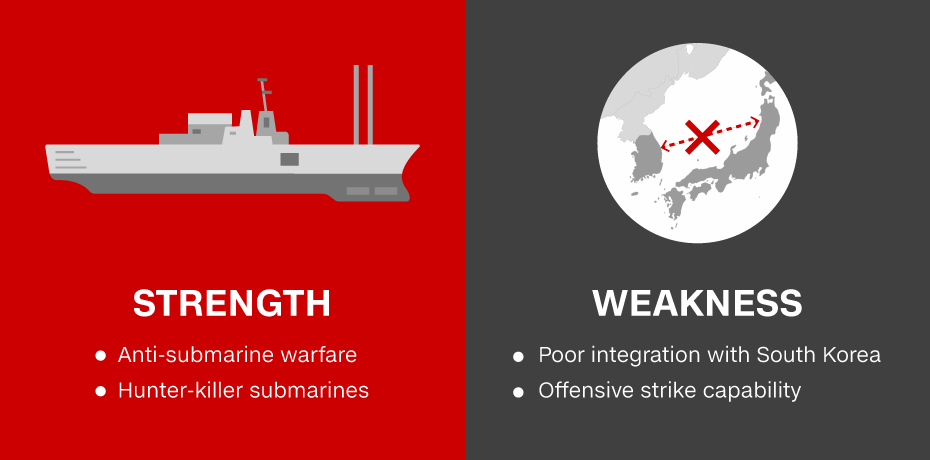 STRENGTH

- Anti-submarine warfare
- Hunter-killer submarines

WEAKNESS

- Poor integration with South Korea
- Offensive strike capability